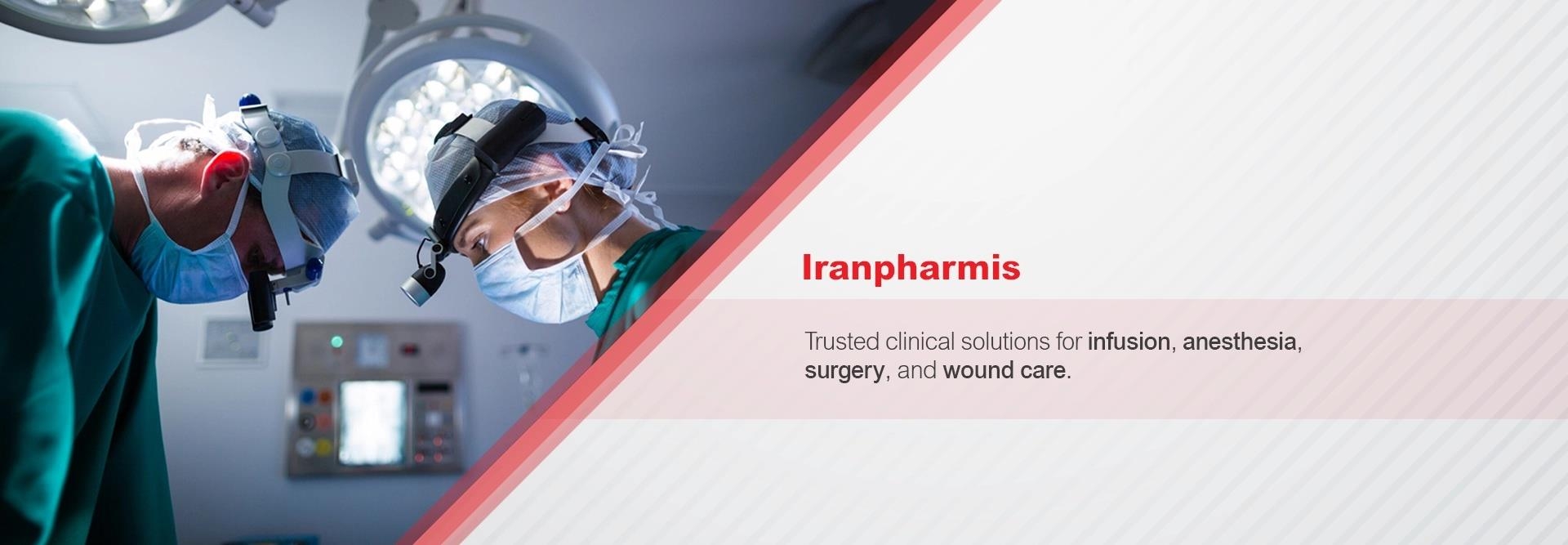 Iranpharmis

Trusted clinical solutions for infusion, anesthesia, surgery, and wound care.